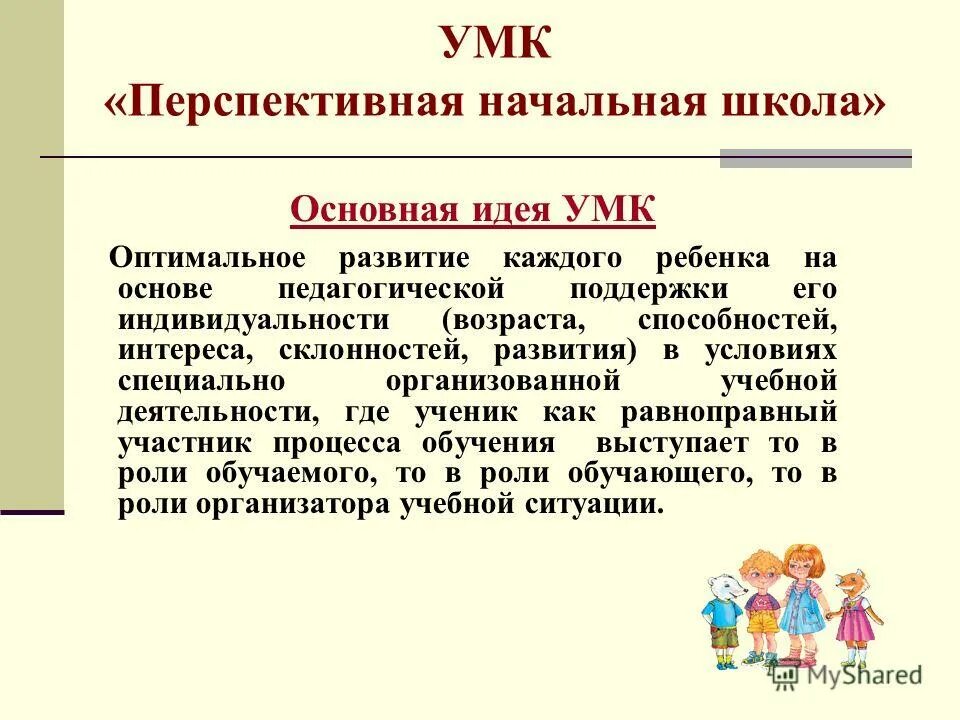 УМК
«Перспективная начальная школа»

Основная идея УМК

Оптимальное развитие каждого ребенка на основе педагогической поддержки его индивидуальности (возраста, способностей, интереса, склонностей, развития) в условиях специально организованной учебной деятельности, где ученик как равноправный участник процесса обучения выступает то в роли обучаемого, то в роли обучающего, то в роли организатора учебной ситуации.

MyShared